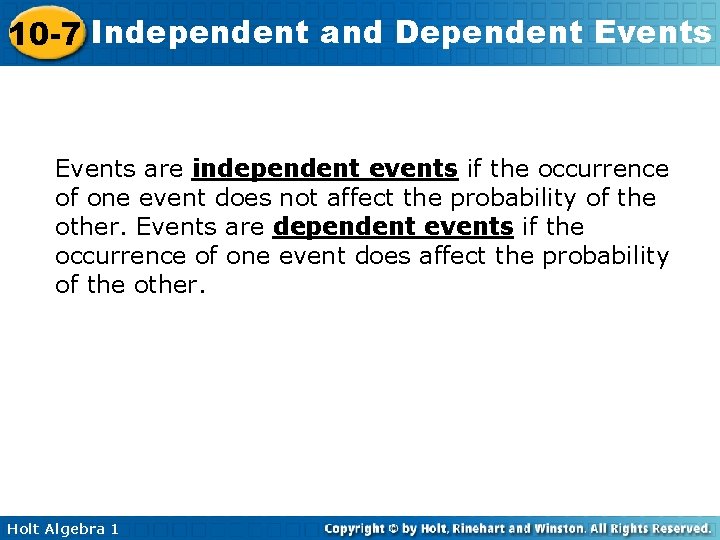 10-7 Independent and Dependent Events

Events are independent events if the occurrence of one event does not affect the probability of the other. Events are dependent events if the occurrence of one event does affect the probability of the other.

Holt Algebra 1

Copyright © by Holt, Rinehart and Winston. All Rights Reserved.